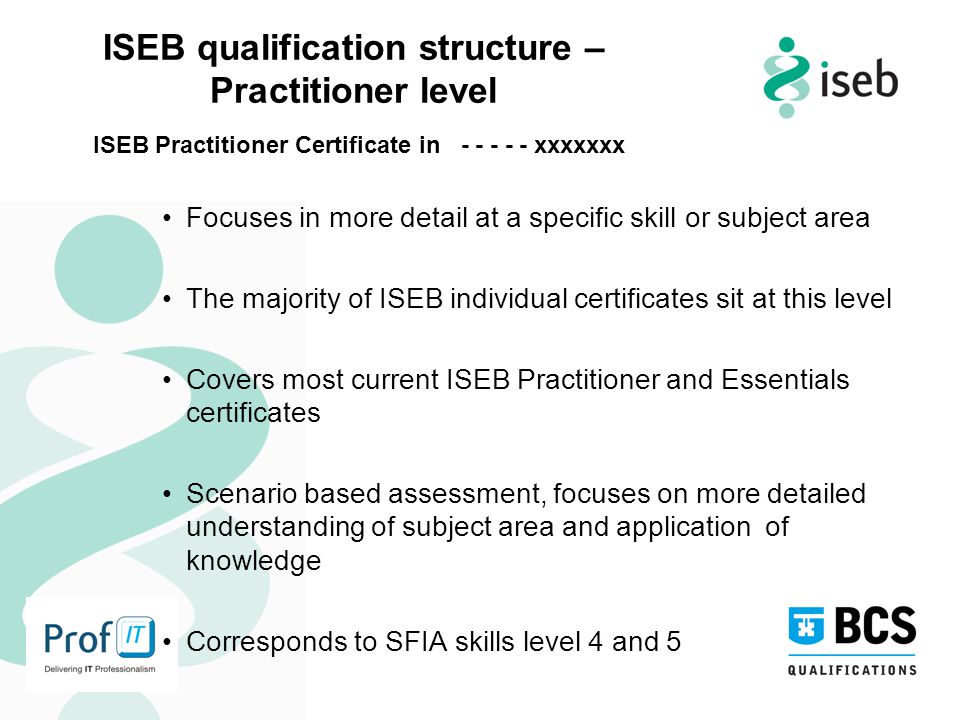 ISEB qualification structure – Practitioner level

iseb

ISEB Practitioner Certificate in - - - - - xxxxxxx

• Focuses in more detail at a specific skill or subject area

• The majority of ISEB individual certificates sit at this level

• Covers most current ISEB Practitioner and Essentials certificates

• Scenario based assessment, focuses on more detailed understanding of subject area and application of knowledge

• Corresponds to SFIA skills level 4 and 5

Prof IT
Delivering IT Professionalism

BCS
QUALIFICATIONS